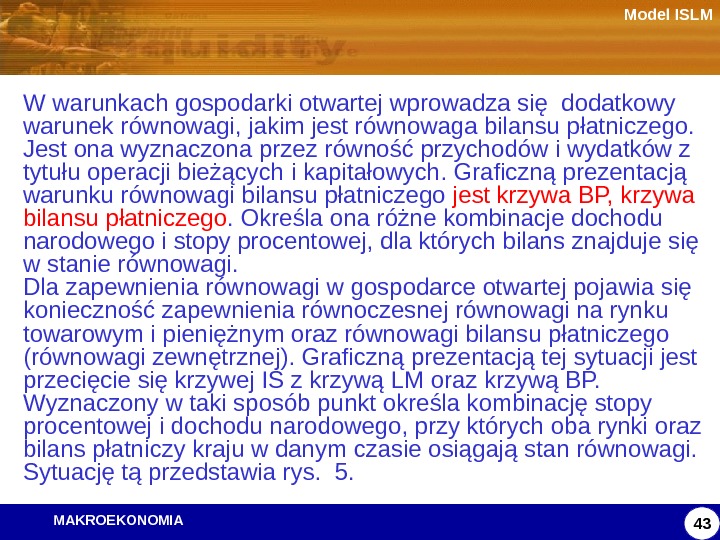 Model ISLM

W warunkach gospodarki otwartej wprowadza się dodatkowy warunek równowagi, jakim jest równowaga bilansu płatniczego. Jest ona wyznaczona przez równość przychodów i wydatków z tytułu operacji bieżących i kapitałowych. Graficzną prezentacją warunku równowagi bilansu płatniczego jest krzywa BP, krzywa bilansu płatniczego. Określa ona różne kombinacje dochodu narodowego i stopy procentowej, dla których bilans znajduje się w stanie równowagi.
Dla zapewnienia równowagi w gospodarce otwartej pojawia się konieczność zapewnienia równoczesnej równowagi na rynku towarowym i pieniężnym oraz równowagi bilansu płatniczego (równowagi zewnętrznej). Graficzną prezentacją tej sytuacji jest przecięcie się krzywej IS z krzywą LM oraz krzywą BP. Wyznaczony w taki sposób punkt określa kombinację stopy procentowej i dochodu narodowego, przy których oba rynki oraz bilans płatniczy kraju w danym czasie osiągają stan równowagi. Sytuację tą przedstawia rys. 5.

MAKROEKONOMIA

43